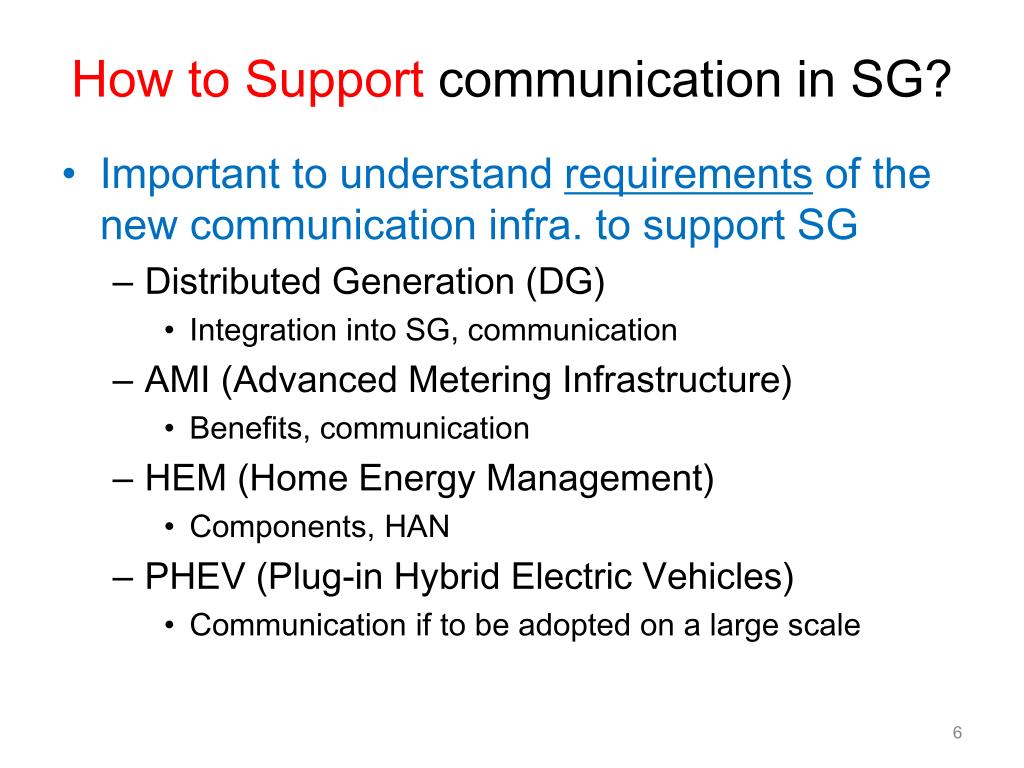 How to Support communication in SG?

• Important to understand requirements of the new communication infra. to support SG

– Distributed Generation (DG)

• Integration into SG, communication

– AMI (Advanced Metering Infrastructure)

• Benefits, communication

– HEM (Home Energy Management)

• Components, HAN

– PHEV (Plug-in Hybrid Electric Vehicles)

• Communication if to be adopted on a large scale

6